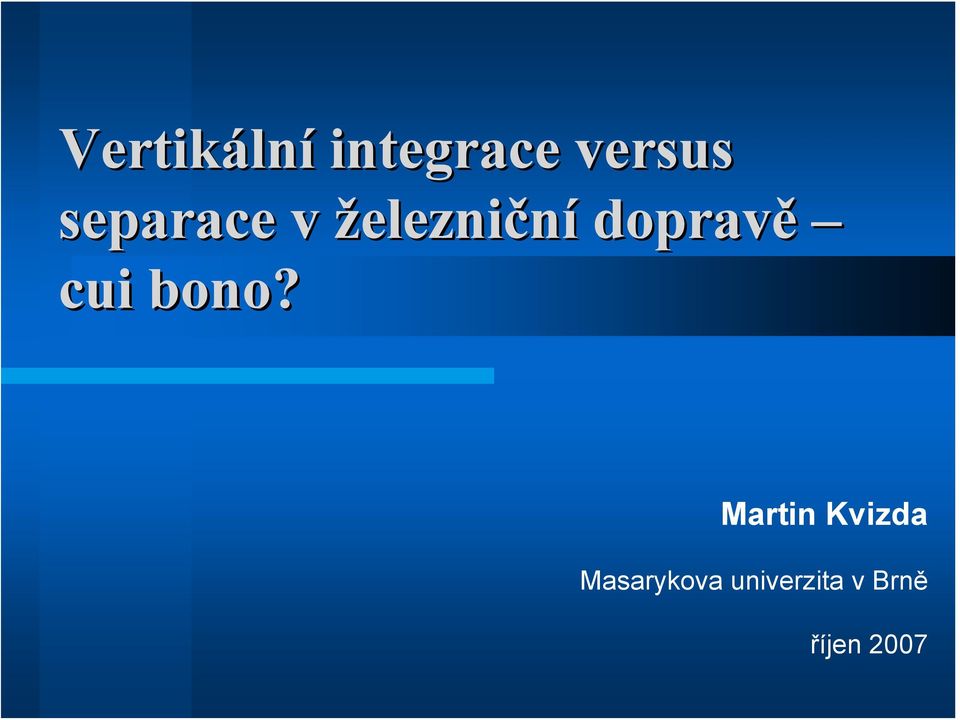 Vertikální integrace versus separace v železniční dopravě – cui bono?

Martin Kvizda

Masarykova univerzita v Brně

říjen 2007